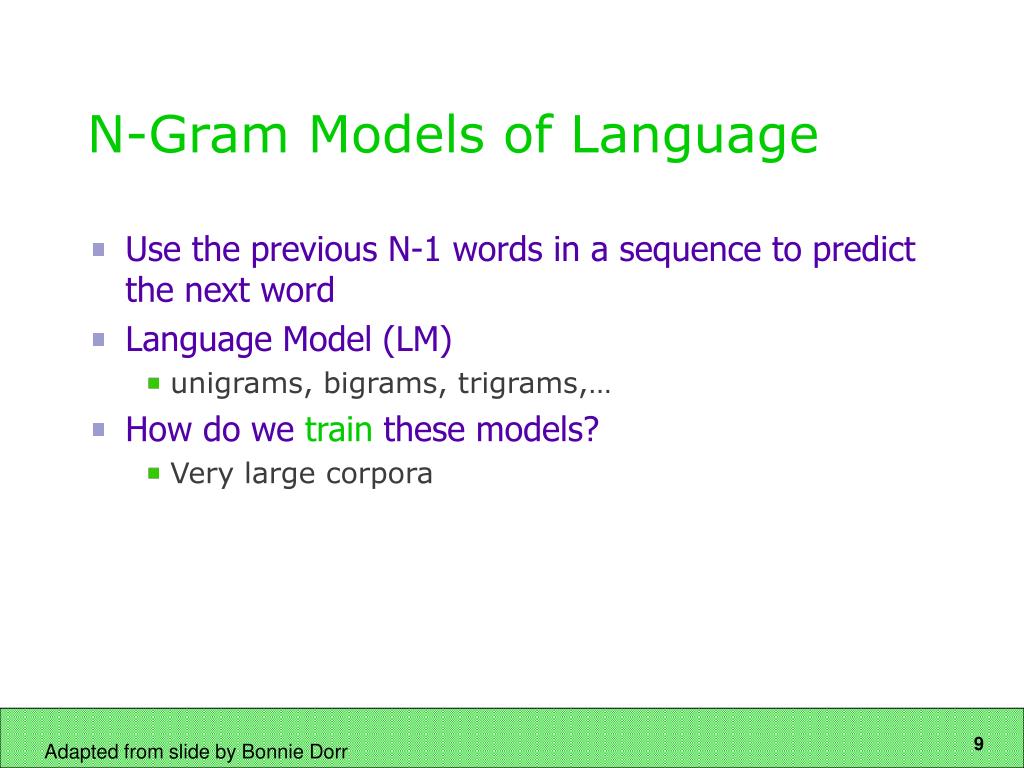 N-Gram Models of Language

Use the previous N-1 words in a sequence to predict the next word

Language Model (LM)

unigrams, bigrams, trigrams,…

How do we train these models?

Very large corpora

Adapted from slide by Bonnie Dorr

9